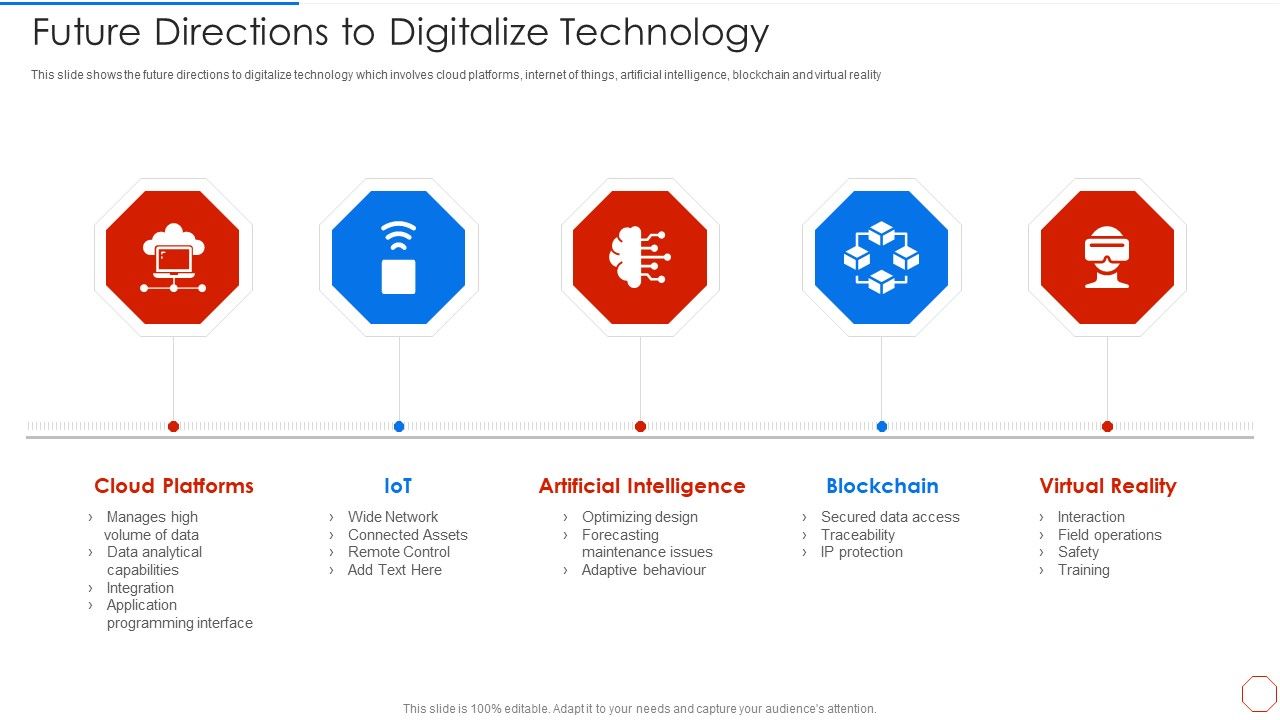 Future Directions to Digitalize Technology

This slide shows the future directions to digitalize technology which involves cloud platforms, internet of things, artificial intelligence, blockchain and virtual reality

Cloud Platforms
› Manages high volume of data
› Data analytical capabilities
› Integration
› Application programming interface

IoT
› Wide Network
› Connected Assets
› Remote Control
› Add Text Here

Artificial Intelligence
› Optimizing design
› Forecasting maintenance issues
› Adaptive behaviour

Blockchain
› Secured data access
› Traceability
› IP protection

Virtual Reality
› Interaction
› Field operations
› Safety
› Training

This slide is 100% editable. Adapt it to your needs and capture your audience's attention.